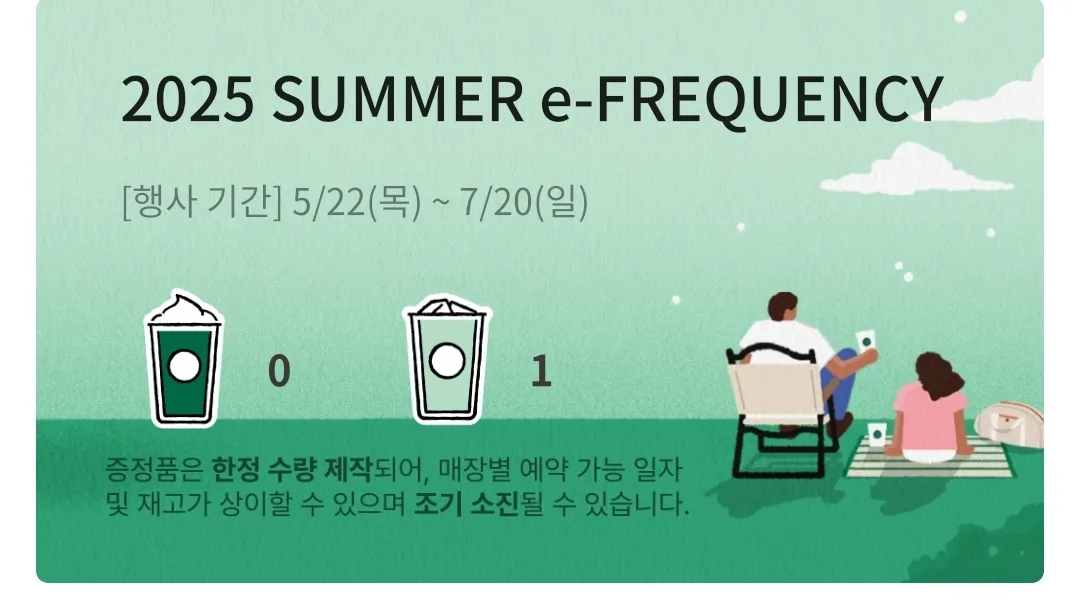 2025 SUMMER e-FREQUENCY

[행사 기간] 5/22(목) ~ 7/20(일)

0

1

증정품은 한정 수량 제작되어, 매장별 예약 가능 일자 및 재고가 상이할 수 있으며 조기 소진될 수 있습니다.